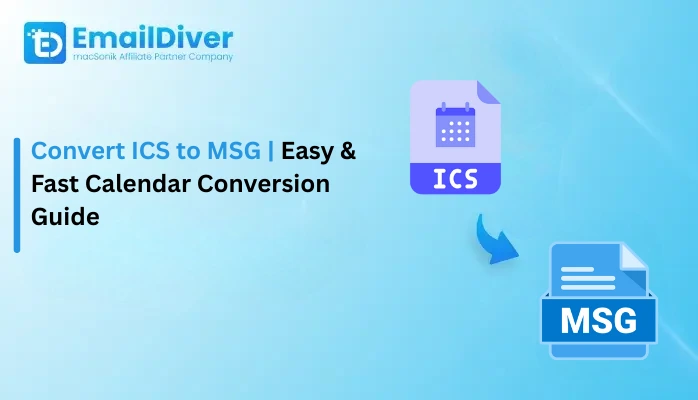 EmailDiver
macSonik Affiliate Partner Company

Convert ICS to MSG | Easy & Fast Calendar Conversion Guide

ICS

MSG